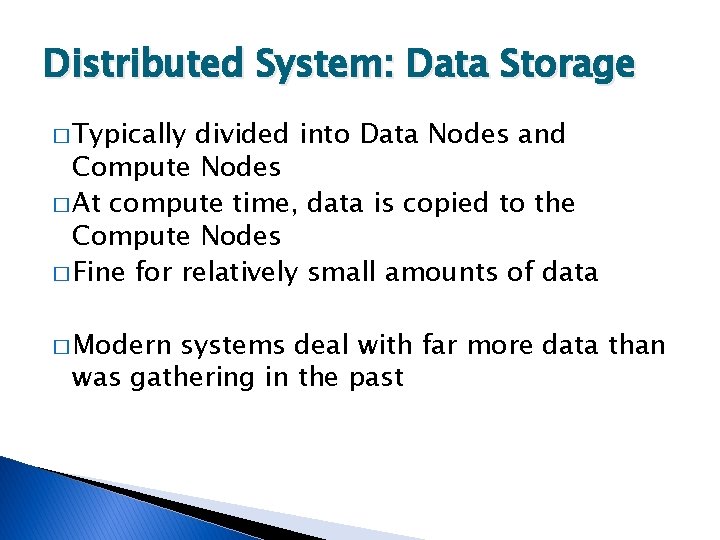 Distributed System: Data Storage

□ Typically divided into Data Nodes and Compute Nodes

□ At compute time, data is copied to the Compute Nodes

□ Fine for relatively small amounts of data

□ Modern systems deal with far more data than was gathering in the past